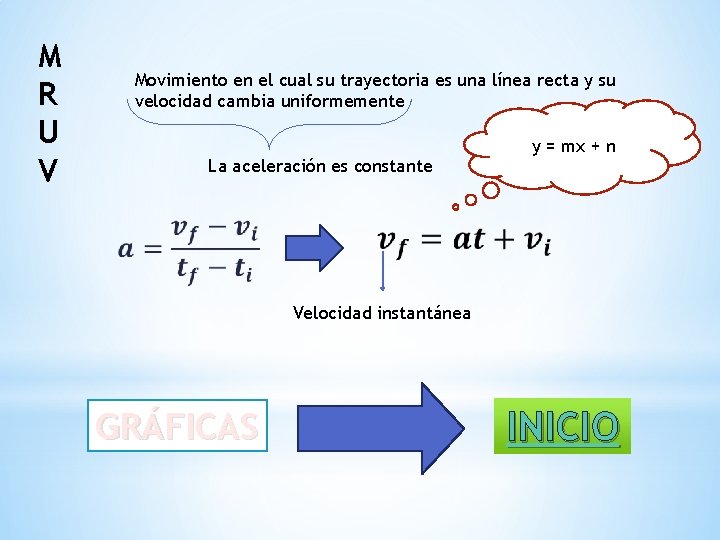 M
R
U
V

Movimiento en el cual su trayectoria es una línea recta y su velocidad cambia uniformemente

La aceleración es constante

y = mx + n

$a = \frac{v_f - v_i}{t_f - t_i}$

$v_f = at + v_i$

Velocidad instantánea

GRÁFICAS

INICIO